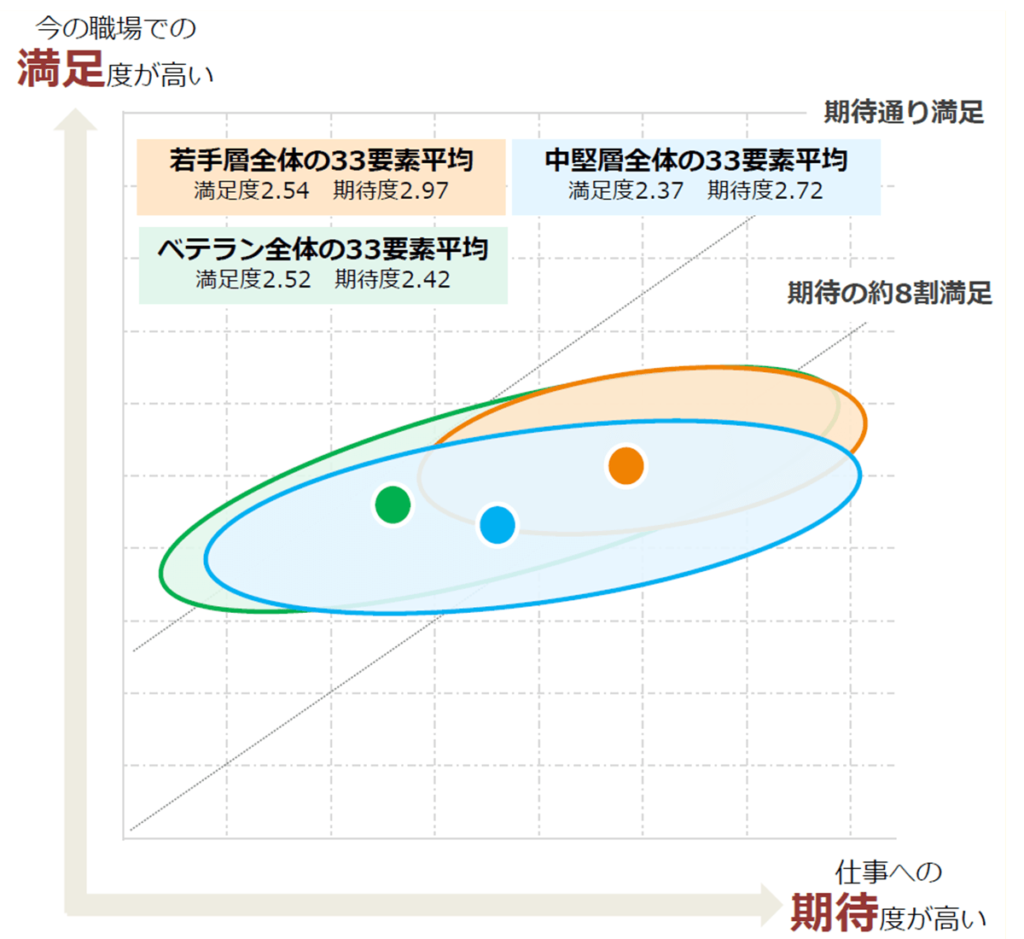 今の職場での
満足度が高い

期待通り満足

若手層全体の33要素平均
満足度2.54　期待度2.97

中堅層全体の33要素平均
満足度2.37　期待度2.72

ベテラン全体の33要素平均
満足度2.52　期待度2.42

期待の約8割満足

仕事への
期待度が高い